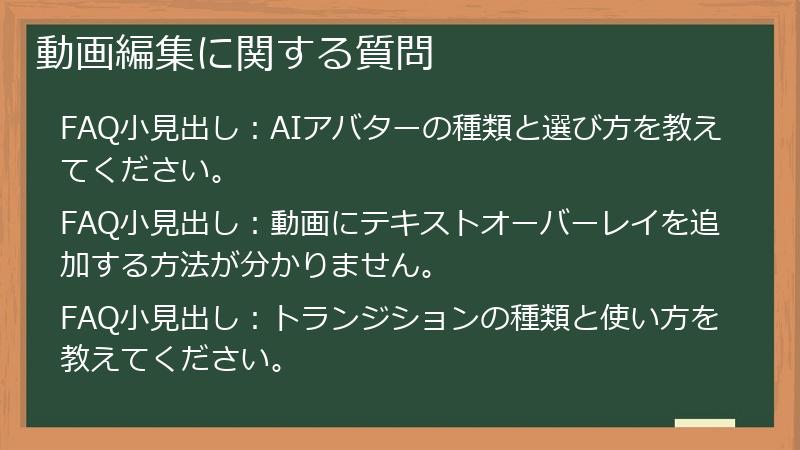 動画編集に関する質問

FAQ小見出し：AIアバターの種類と選び方を教えてください。

FAQ小見出し：動画にテキストオーバーレイを追加する方法が分かりません。

FAQ小見出し：トランジションの種類と使い方を教えてください。